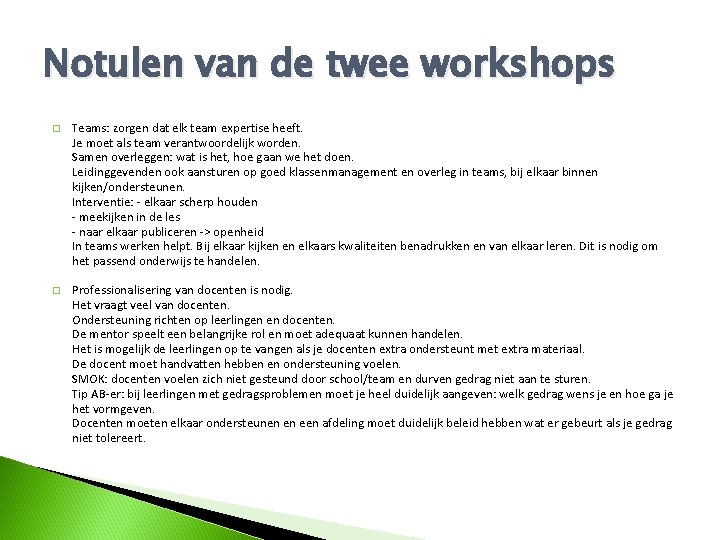 Notulen van de twee workshops

Teams: zorgen dat elk team expertise heeft.
Je moet als team verantwoordelijk worden.
Samen overleggen: wat is het, hoe gaan we het doen.
Leidinggevenden ook aansturen op goed klassenmanagement en overleg in teams, bij elkaar binnen kijken/ondersteunen.
Interventie: - elkaar scherp houden
- meekijken in de les
- naar elkaar publiceren -> openheid
In teams werken helpt. Bij elkaar kijken en elkaars kwaliteiten benadrukken en van elkaar leren. Dit is nodig om het passend onderwijs te handelen.

Professionalisering van docenten is nodig.
Het vraagt veel van docenten.
Ondersteuning richten op leerlingen en docenten.
De mentor speelt een belangrijke rol en moet adequaat kunnen handelen.
Het is mogelijk de leerlingen op te vangen als je docenten extra ondersteunt met extra materiaal.
De docent moet handvatten hebben en ondersteuning voelen.
SMOK: docenten voelen zich niet gesteund door school/team en durven gedrag niet aan te sturen.
Tip AB-er: bij leerlingen met gedragsproblemen moet je heel duidelijk aangeven: welk gedrag wens je en hoe ga je het vormgeven.
Docenten moeten elkaar ondersteunen en een afdeling moet duidelijk beleid hebben wat er gebeurt als je gedrag niet tolereert.